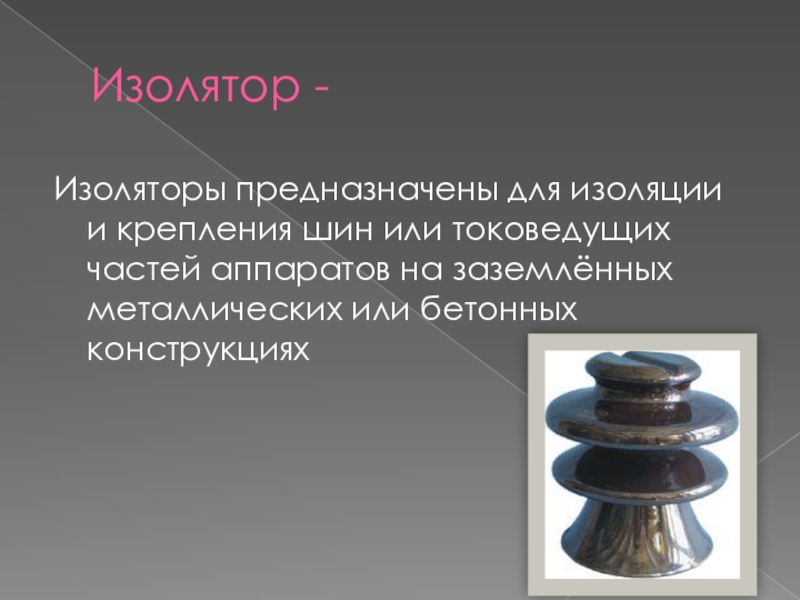 Изолятор -

Изоляторы предназначены для изоляции и крепления шин или токоведущих частей аппаратов на заземлённых металлических или бетонных конструкциях